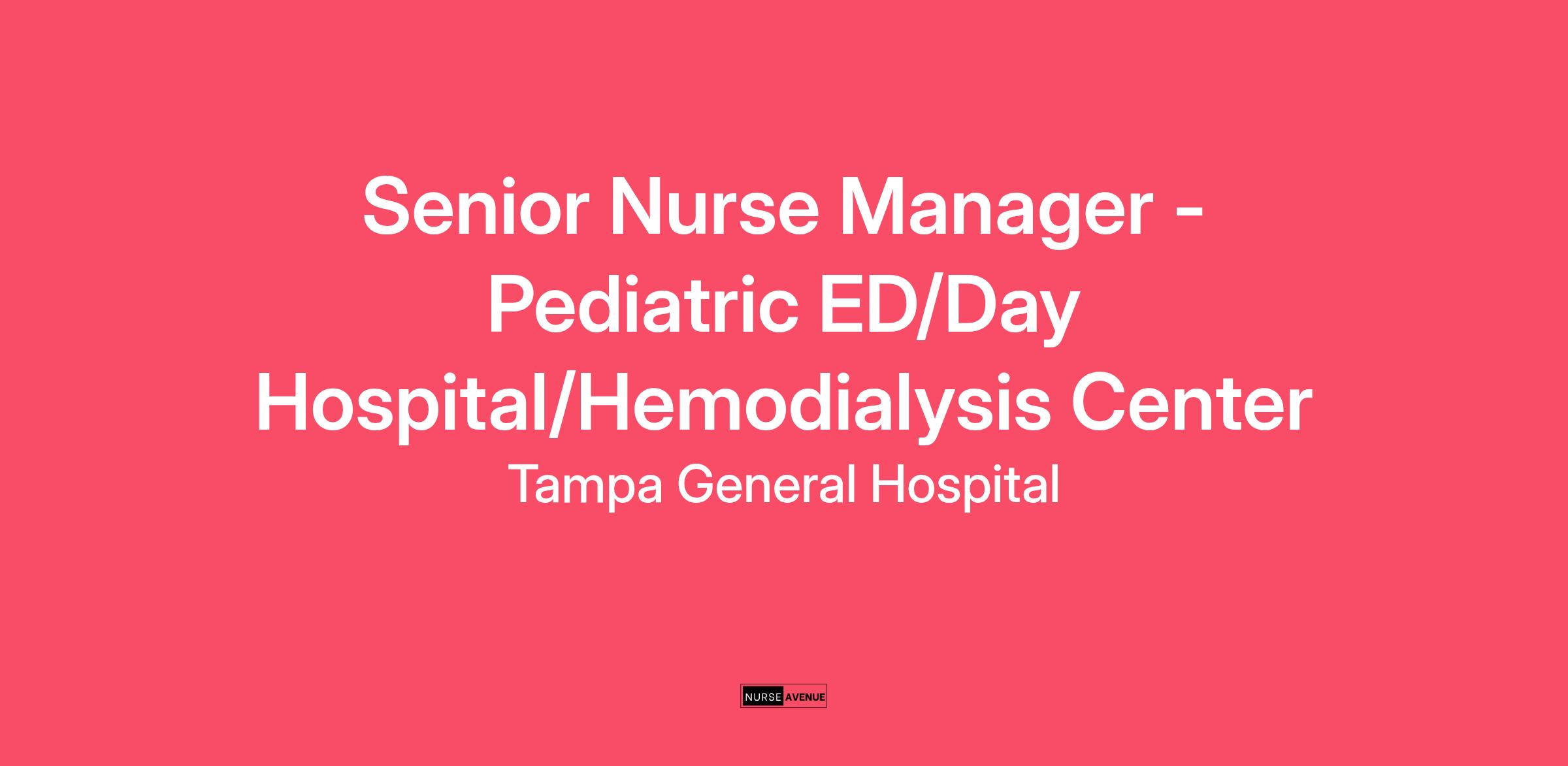 Senior Nurse Manager - Pediatric ED/Day Hospital/Hemodialysis Center

Tampa General Hospital

NURSE AVENUE